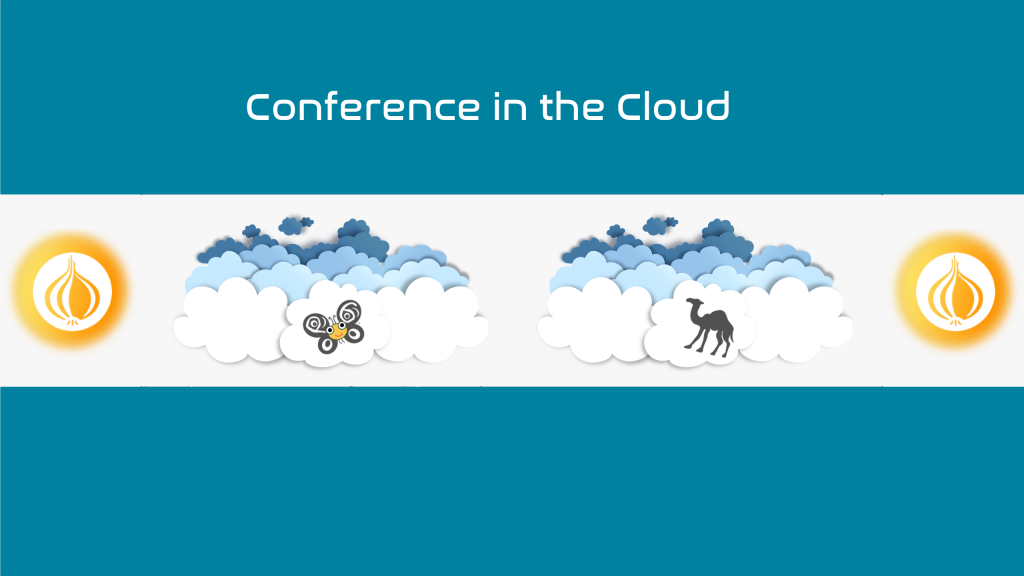 Conference in the Cloud